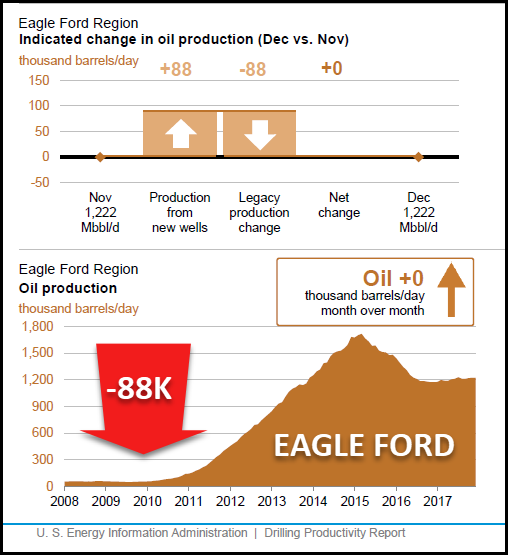 Eagle Ford Region
Indicated change in oil production (Dec vs. Nov)

thousand barrels/day

+88 -88 +0

150
100
50
0
-50

Nov 1,222 Mbbl/d

Production from new wells

Legacy production change

Net change

Dec 1,222 Mbbl/d

Eagle Ford Region
Oil production

thousand barrels/day

Oil +0
thousand barrels/day
month over month

1,800
1,500
1,200
900
600
300
0

-88K

EAGLE FORD

2008 2009 2010 2011 2012 2013 2014 2015 2016 2017

U. S. Energy Information Administration | Drilling Productivity Report